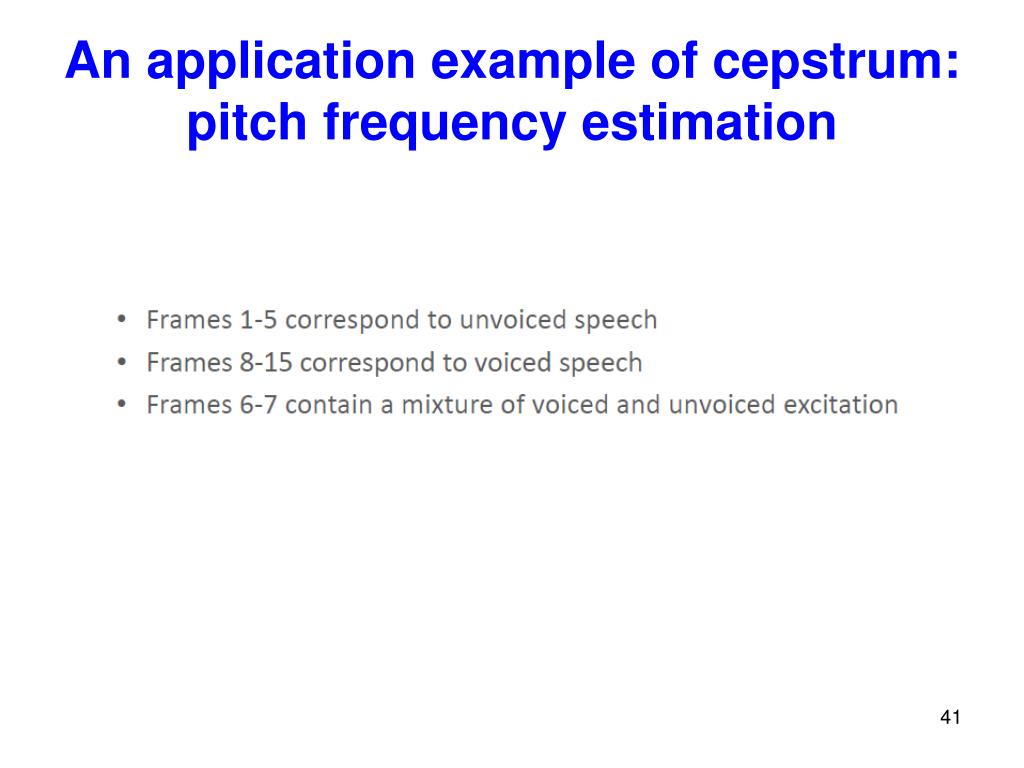 An application example of cepstrum: pitch frequency estimation

• Frames 1-5 correspond to unvoiced speech
• Frames 8-15 correspond to voiced speech
• Frames 6-7 contain a mixture of voiced and unvoiced excitation

41